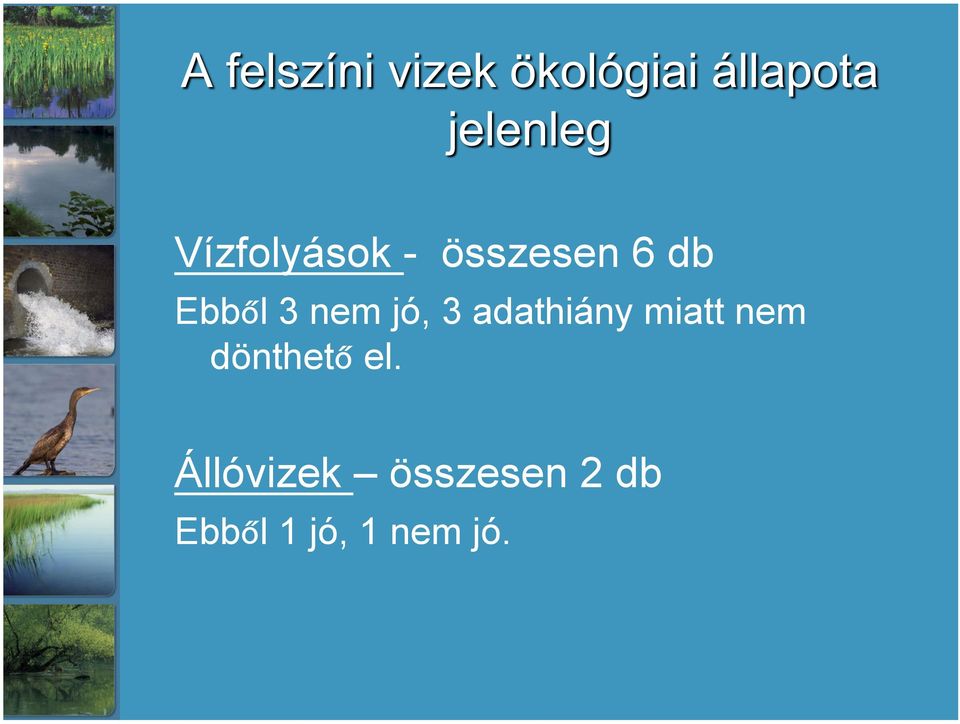 A felszíni vizek ökológiai állapota jelenleg

Vízfolyások - összesen 6 db

Ebből 3 nem jó, 3 adathiány miatt nem dönthető el.

Állóvizek – összesen 2 db

Ebből 1 jó, 1 nem jó.